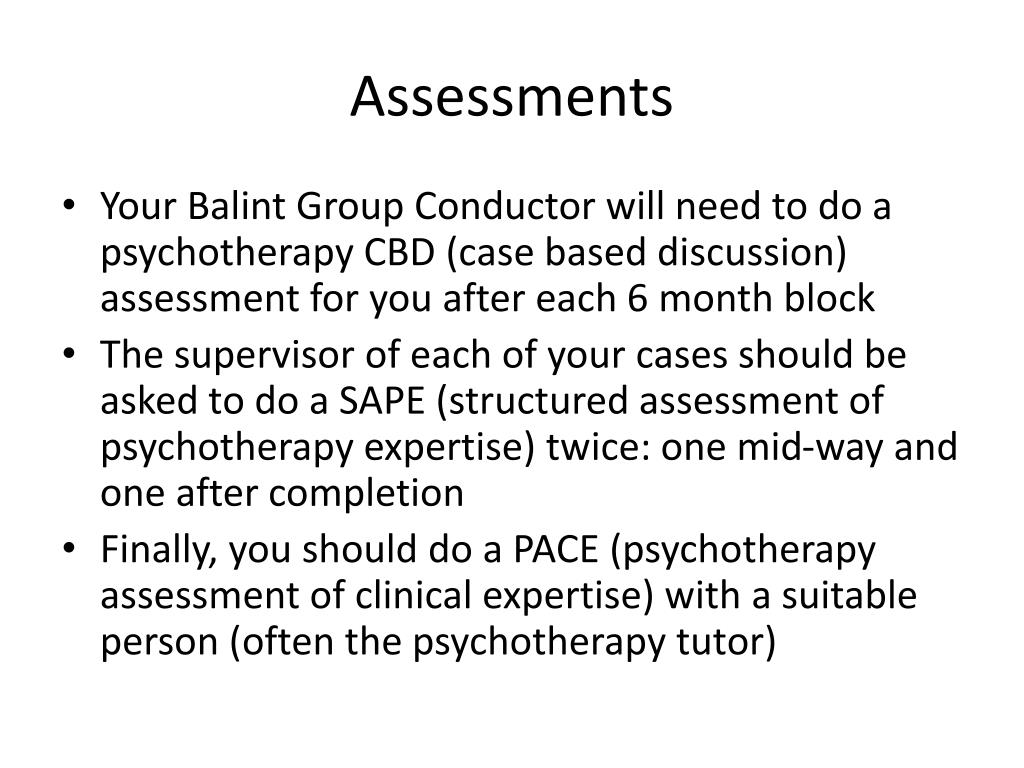 Assessments

• Your Balint Group Conductor will need to do a psychotherapy CBD (case based discussion) assessment for you after each 6 month block
• The supervisor of each of your cases should be asked to do a SAPE (structured assessment of psychotherapy expertise) twice: one mid-way and one after completion
• Finally, you should do a PACE (psychotherapy assessment of clinical expertise) with a suitable person (often the psychotherapy tutor)